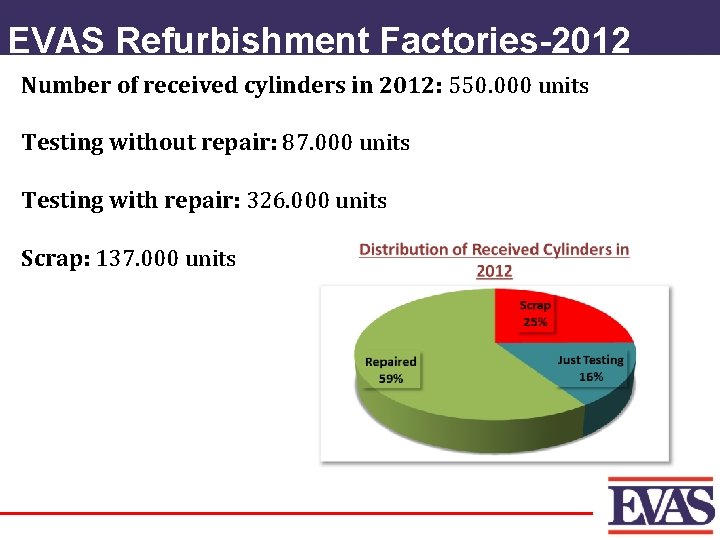 EVAS Refurbishment Factories-2012

Number of received cylinders in 2012: 550.000 units

Testing without repair: 87.000 units

Testing with repair: 326.000 units

Scrap: 137.000 units

Distribution of Received Cylinders in 2012

Scrap 25%

Just Testing 16%

Repaired 59%

EVAS